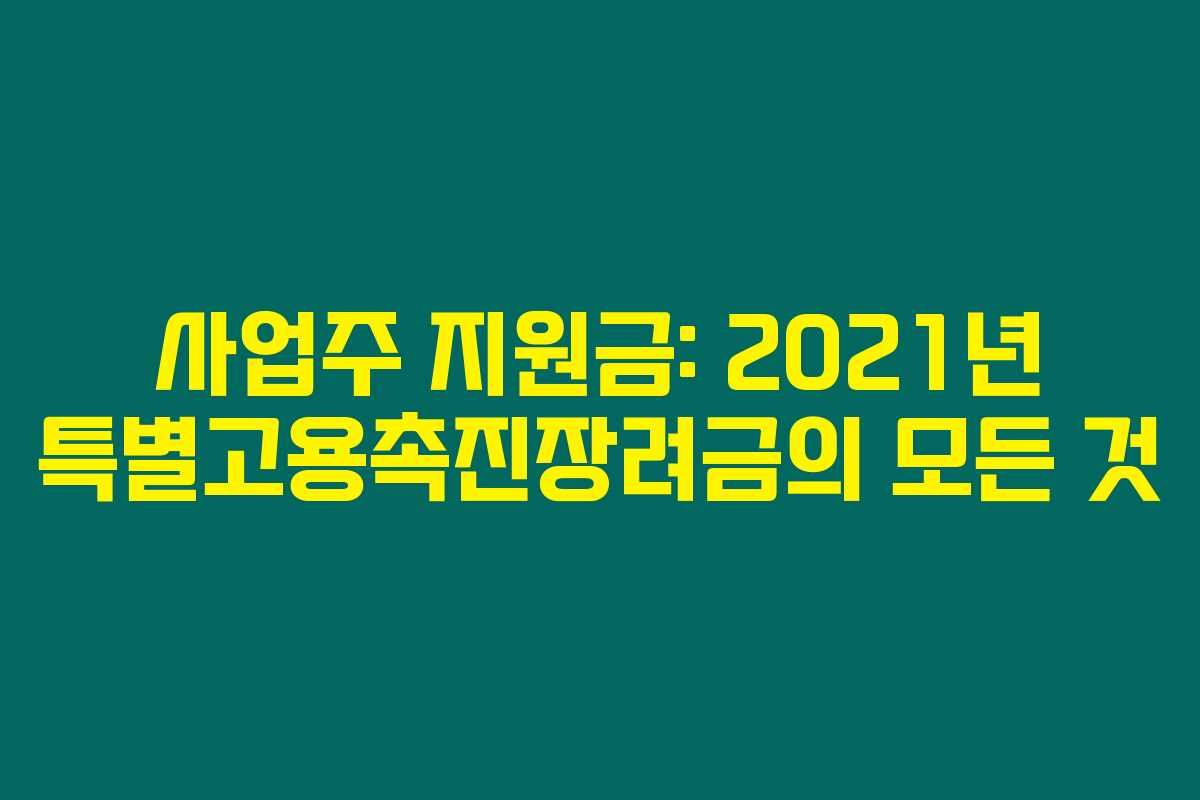 사업주 지원금: 2021년 특별고용촉진장려금의 모든 것